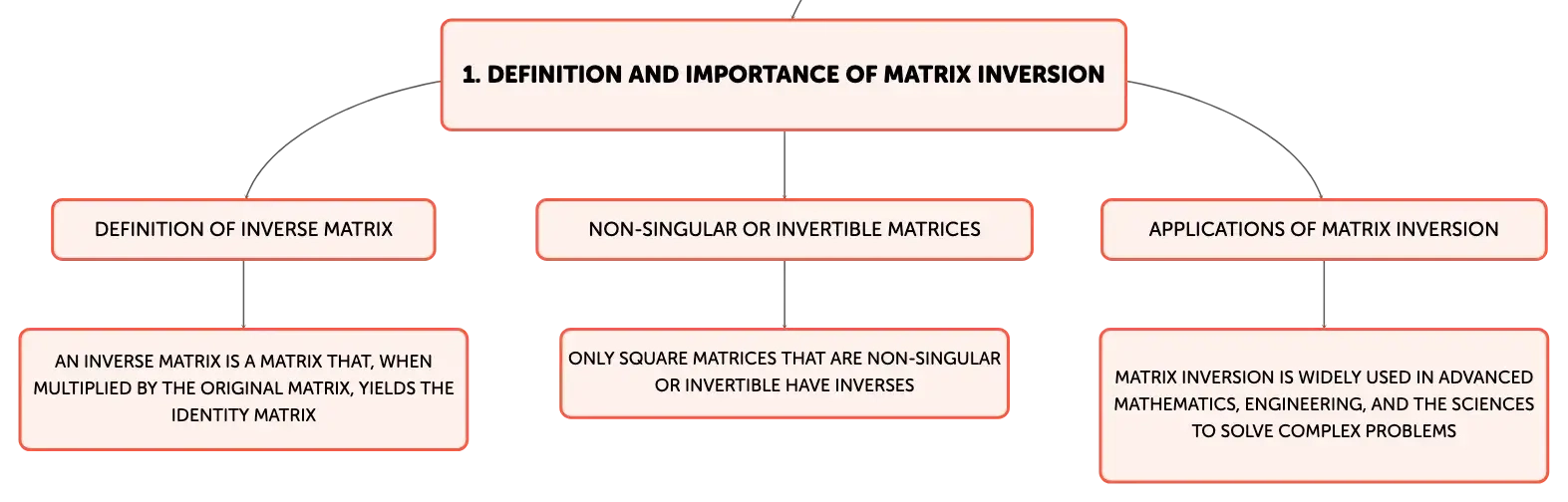 1. DEFINITION AND IMPORTANCE OF MATRIX INVERSION

DEFINITION OF INVERSE MATRIX

AN INVERSE MATRIX IS A MATRIX THAT, WHEN MULTIPLIED BY THE ORIGINAL MATRIX, YIELDS THE IDENTITY MATRIX

NON-SINGULAR OR INVERTIBLE MATRICES

ONLY SQUARE MATRICES THAT ARE NON-SINGULAR OR INVERTIBLE HAVE INVERSES

APPLICATIONS OF MATRIX INVERSION

MATRIX INVERSION IS WIDELY USED IN ADVANCED MATHEMATICS, ENGINEERING, AND THE SCIENCES TO SOLVE COMPLEX PROBLEMS